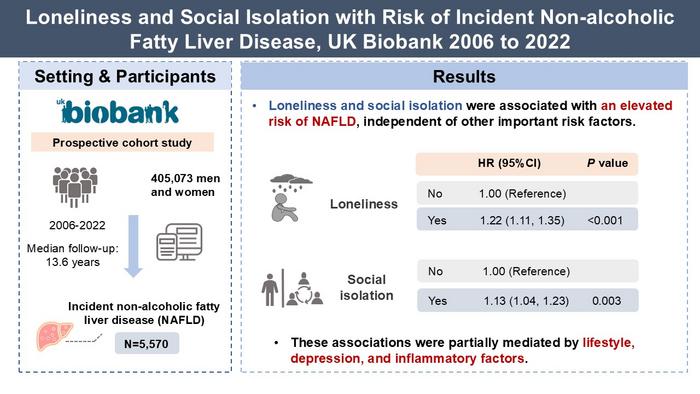 Loneliness and Social Isolation with Risk of Incident Non-alcoholic Fatty Liver Disease, UK Biobank 2006 to 2022

Setting & Participants

uk biobank

Prospective cohort study

405,073 men and women

2006-2022

Median follow-up: 13.6 years

Incident non-alcoholic fatty liver disease (NAFLD)

N=5,570

Results

• Loneliness and social isolation were associated with an elevated risk of NAFLD, independent of other important risk factors.

| | | HR (95%CI) | P value |
|---|---|---|---|
| Loneliness | No | 1.00 (Reference) | |
| | Yes | 1.22 (1.11, 1.35) | <0.001 |
| Social isolation | No | 1.00 (Reference) | |
| | Yes | 1.13 (1.04, 1.23) | 0.003 |

• These associations were partially mediated by lifestyle, depression, and inflammatory factors.